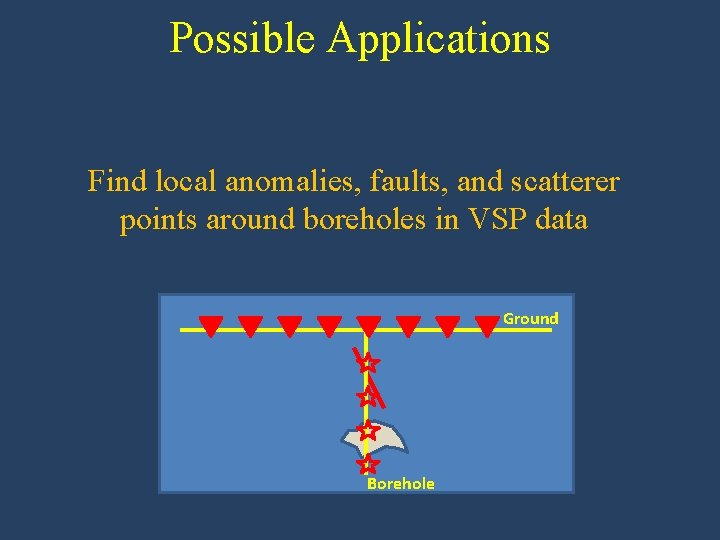 Possible Applications

Find local anomalies, faults, and scatterer points around boreholes in VSP data

Ground

Borehole